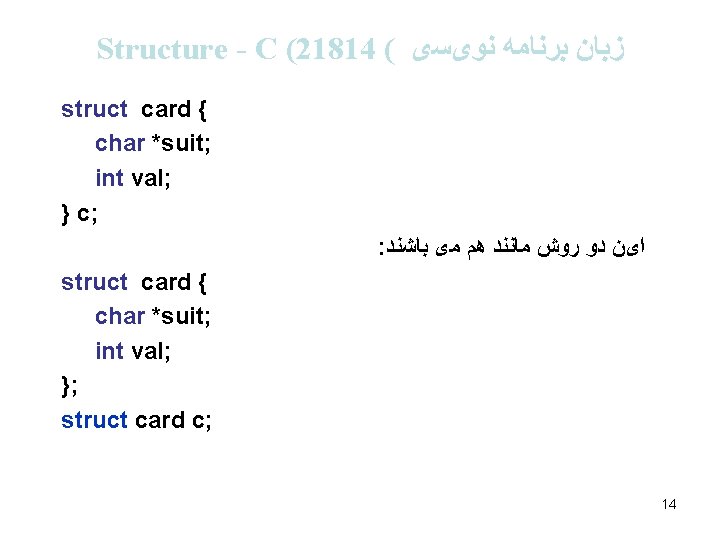 Structure - C (21814 ( زبان برنامه نویسی

struct card {
char *suit;
int val;
} c;

این دو روش مانند هم می باشند:

struct card {
char *suit;
int val;
};
struct card c;

14